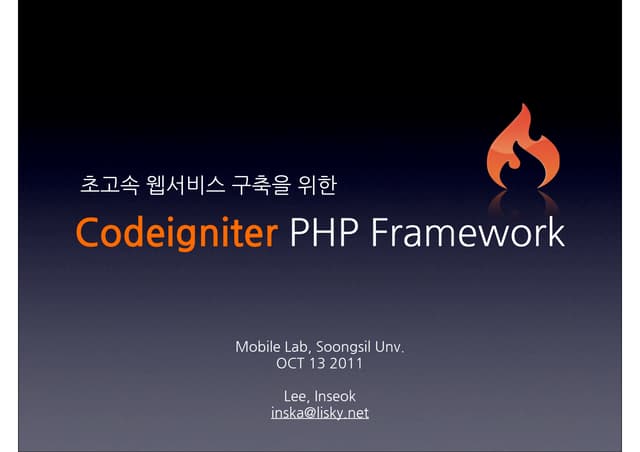 초고속 웹서비스 구축을 위한

Codeigniter PHP Framework

Mobile Lab, Soongsil Unv.
OCT 13 2011

Lee, Inseok
inska@lisky.net